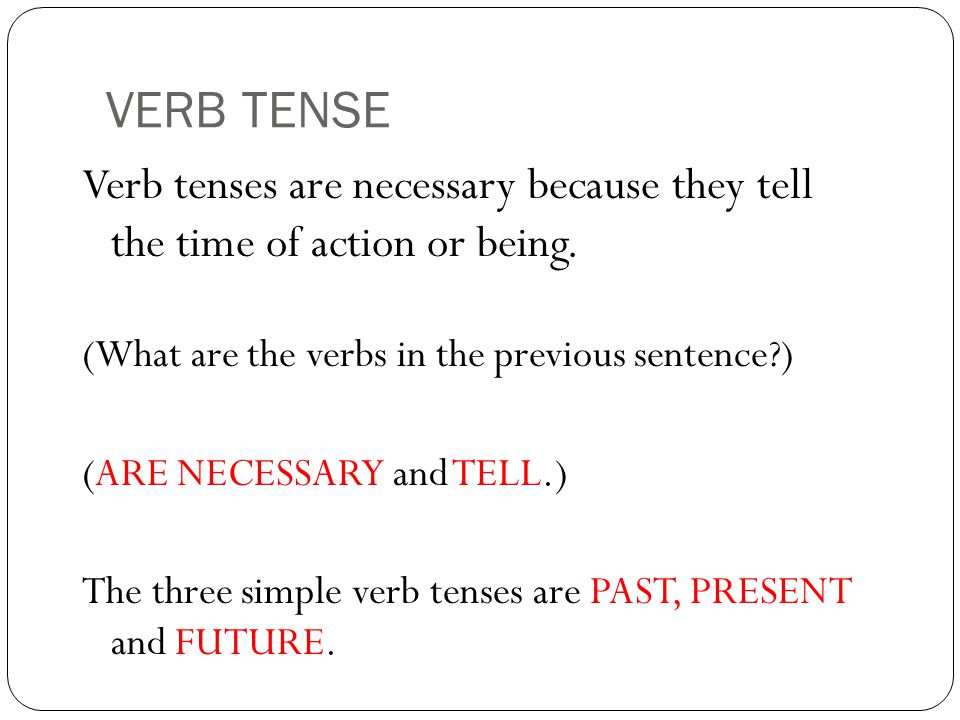 VERB TENSE

Verb tenses are necessary because they tell the time of action or being.

(What are the verbs in the previous sentence?)

(ARE NECESSARY and TELL.)

The three simple verb tenses are PAST, PRESENT and FUTURE.